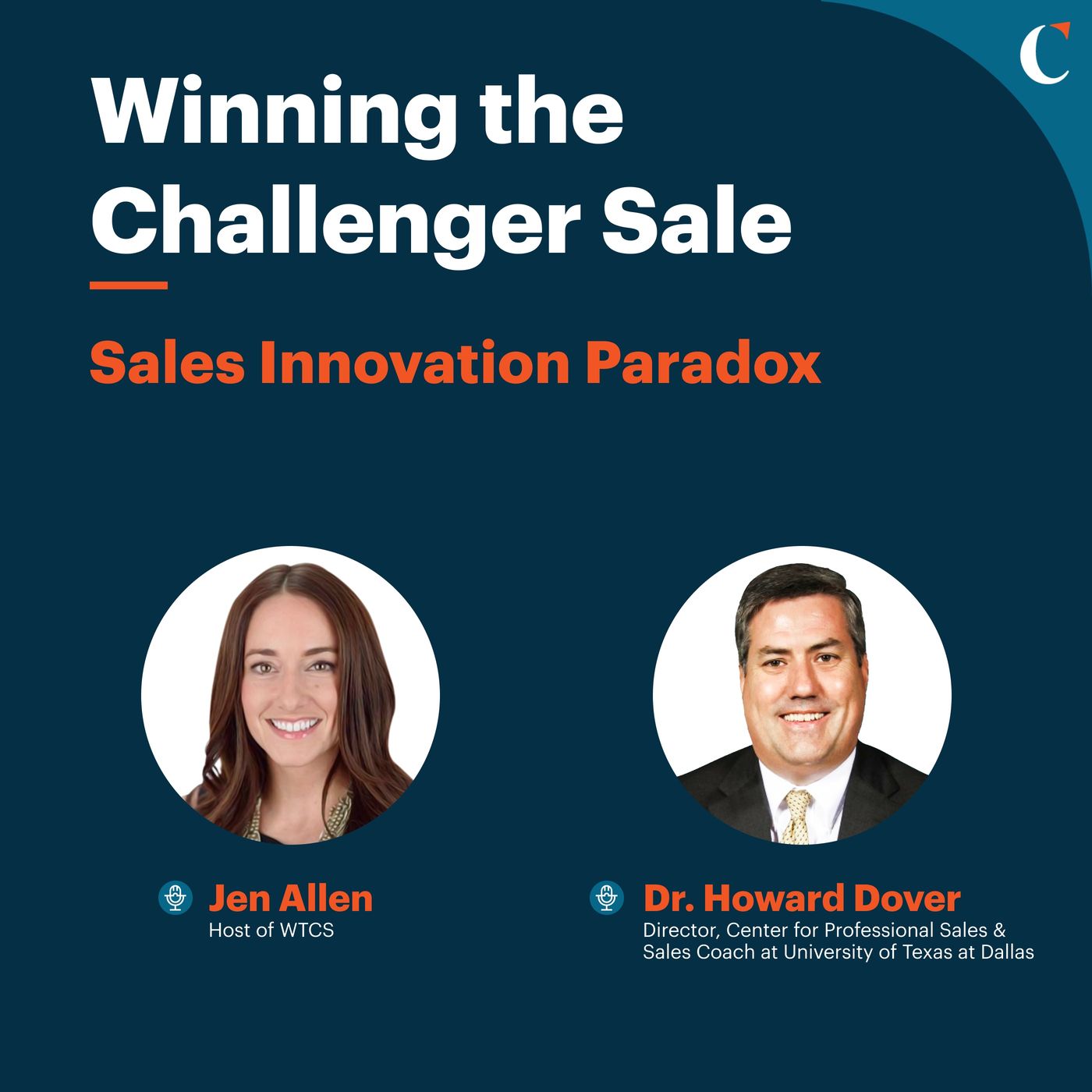 C

Winning the Challenger Sale

Sales Innovation Paradox

Jen Allen
Host of WTCS

Dr. Howard Dover
Director, Center for Professional Sales & Sales Coach at University of Texas at Dallas